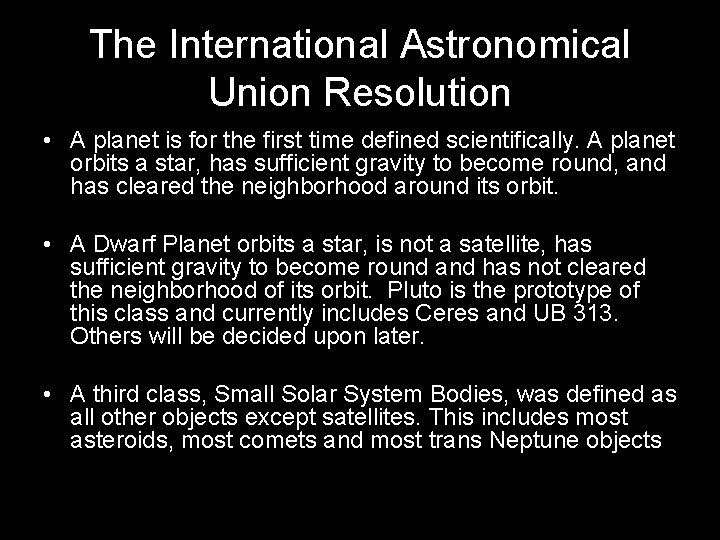 The International Astronomical Union Resolution

• A planet is for the first time defined scientifically. A planet orbits a star, has sufficient gravity to become round, and has cleared the neighborhood around its orbit.

• A Dwarf Planet orbits a star, is not a satellite, has sufficient gravity to become round and has not cleared the neighborhood of its orbit. Pluto is the prototype of this class and currently includes Ceres and UB 313. Others will be decided upon later.

• A third class, Small Solar System Bodies, was defined as all other objects except satellites. This includes most asteroids, most comets and most trans Neptune objects